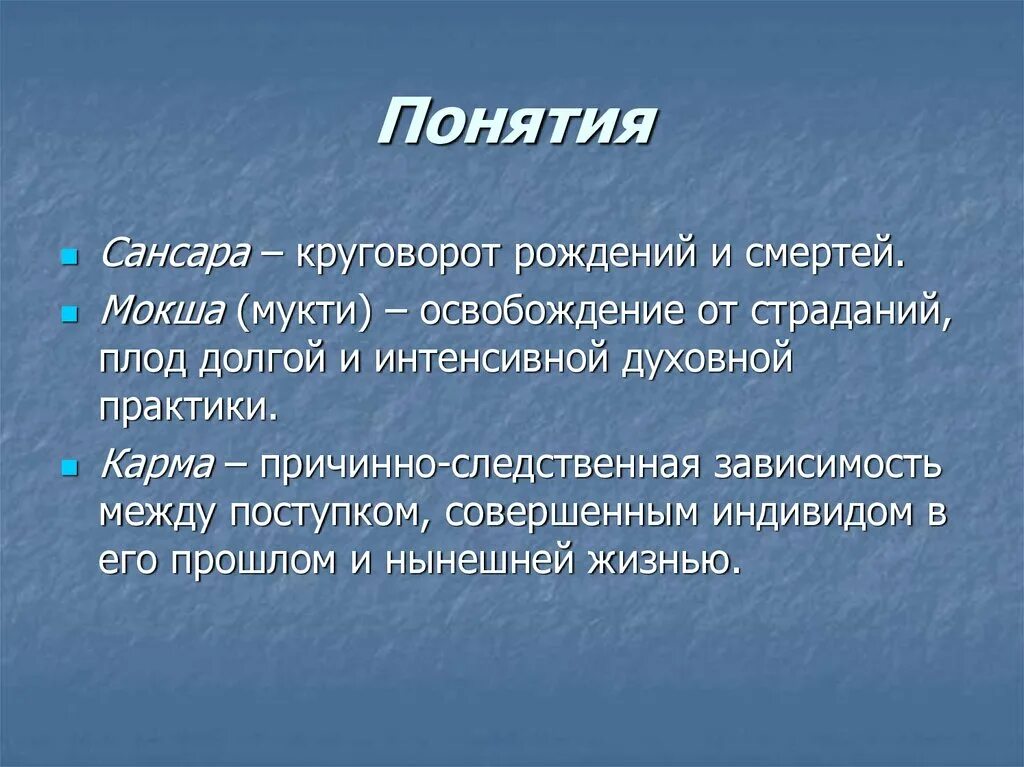 Понятия

Сансара – круговорот рождений и смертей.

Мокша (мукти) – освобождение от страданий, плод долгой и интенсивной духовной практики.

Карма – причинно-следственная зависимость между поступком, совершенным индивидом в его прошлом и нынешней жизнью.